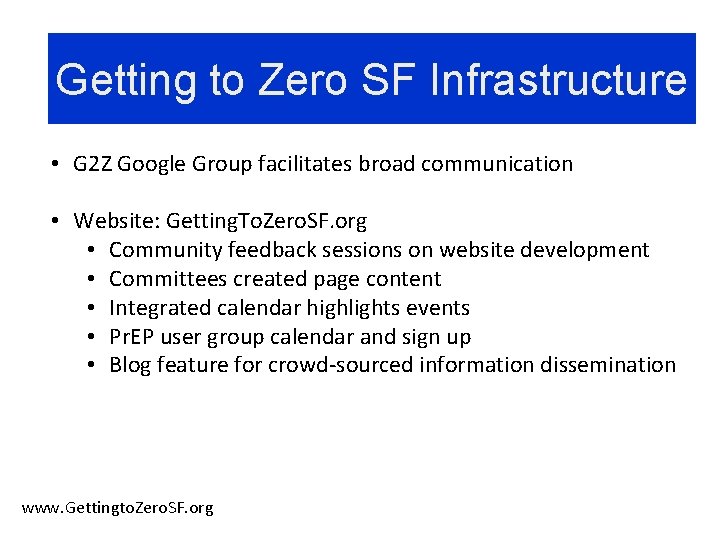 Getting to Zero SF Infrastructure

• G2Z Google Group facilitates broad communication

• Website: GettingToZeroSF.org
  • Community feedback sessions on website development
  • Committees created page content
  • Integrated calendar highlights events
  • PrEP user group calendar and sign up
  • Blog feature for crowd-sourced information dissemination

www.GettingtoZeroSF.org